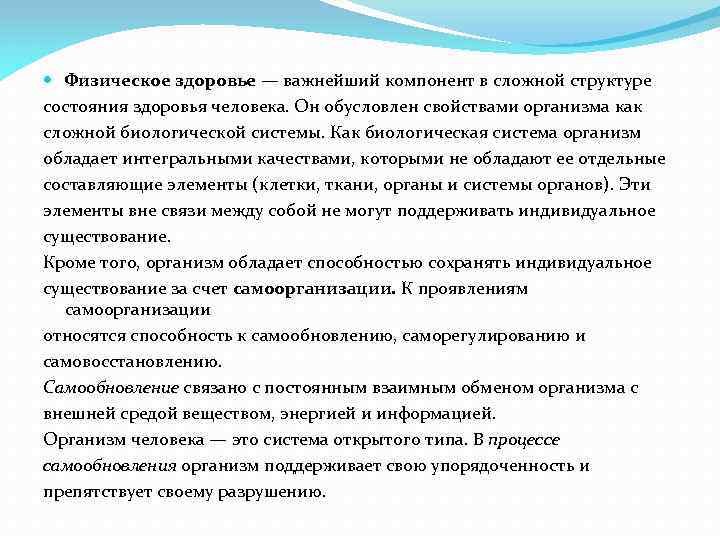 Физическое здоровье — важнейший компонент в сложной структуре состояния здоровья человека. Он обусловлен свойствами организма как сложной биологической системы. Как биологическая система организм обладает интегральными качествами, которыми не обладают ее отдельные составляющие элементы (клетки, ткани, органы и системы органов). Эти элементы вне связи между собой не могут поддерживать индивидуальное существование.

Кроме того, организм обладает способностью сохранять индивидуальное существование за счет самоорганизации. К проявлениям самоорганизации относятся способность к самообновлению, саморегулированию и самовосстановлению.

Самообновление связано с постоянным взаимным обменом организма с внешней средой веществом, энергией и информацией.

Организм человека — это система открытого типа. В процессе самообновления организм поддерживает свою упорядоченность и препятствует своему разрушению.